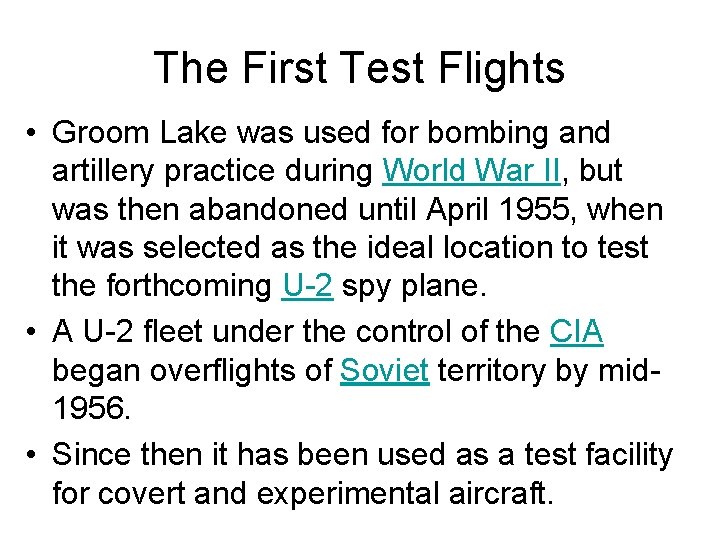 The First Test Flights

• Groom Lake was used for bombing and artillery practice during World War II, but was then abandoned until April 1955, when it was selected as the ideal location to test the forthcoming U-2 spy plane.

• A U-2 fleet under the control of the CIA began overflights of Soviet territory by mid-1956.

• Since then it has been used as a test facility for covert and experimental aircraft.